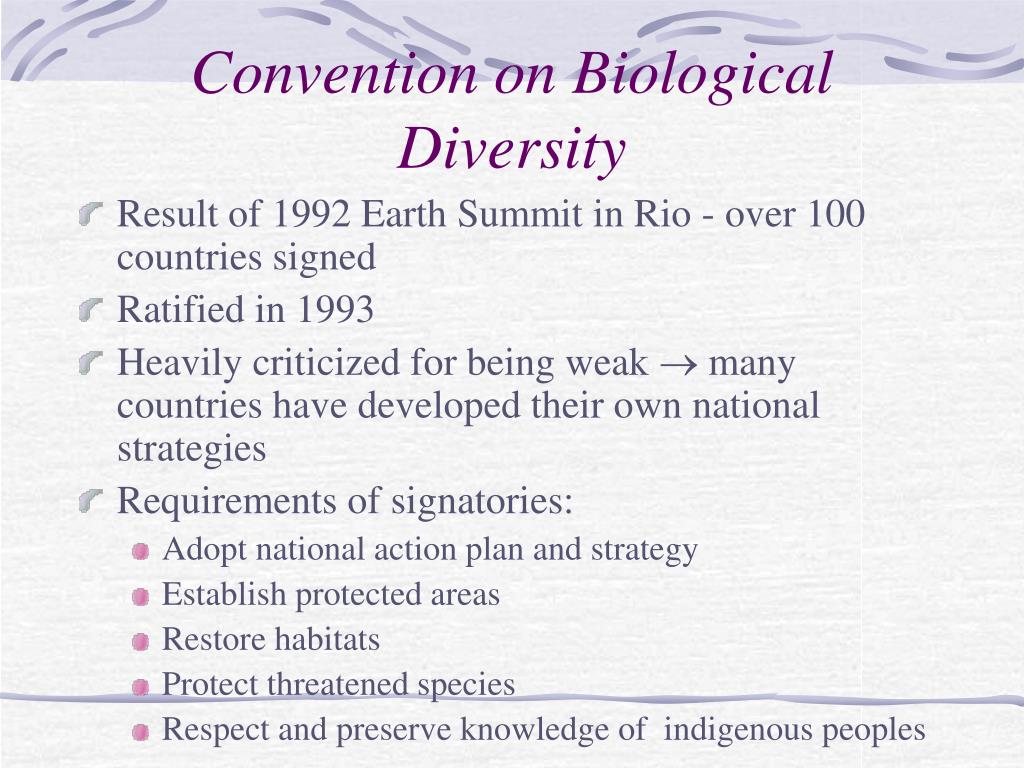 Convention on Biological Diversity

Result of 1992 Earth Summit in Rio - over 100 countries signed

Ratified in 1993

Heavily criticized for being weak $\rightarrow$ many countries have developed their own national strategies

Requirements of signatories:

Adopt national action plan and strategy

Establish protected areas

Restore habitats

Protect threatened species

Respect and preserve knowledge of indigenous peoples